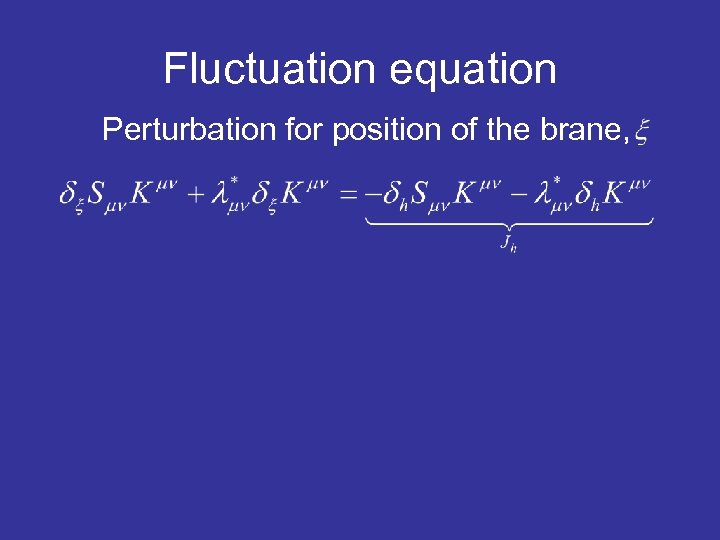 Fluctuation equation

Perturbation for position of the brane, $\xi$

$\delta_\xi S_{\mu\nu} K^{\mu\nu} + \lambda^*_{\mu\nu} \delta_\xi K^{\mu\nu} = \underbrace{-\delta_h S_{\mu\nu} K^{\mu\nu} - \lambda^*_{\mu\nu} \delta_h K^{\mu\nu}}_{J_h}$